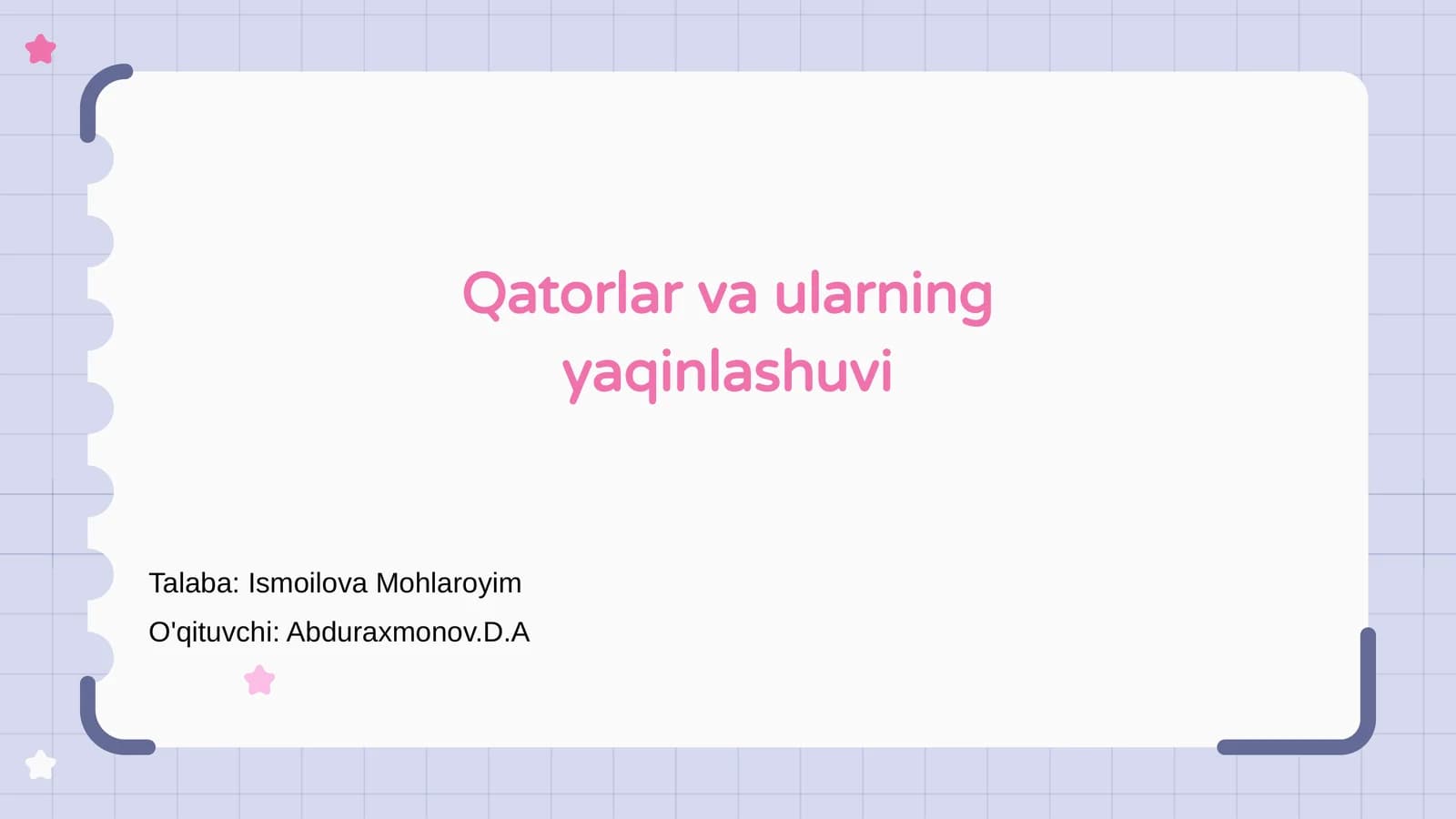 Qatorlar va ularning yaqinlashuvi

Talaba: Ismoilova Mohlaroyim

O'qituvchi: Abduraxmonov.D.A